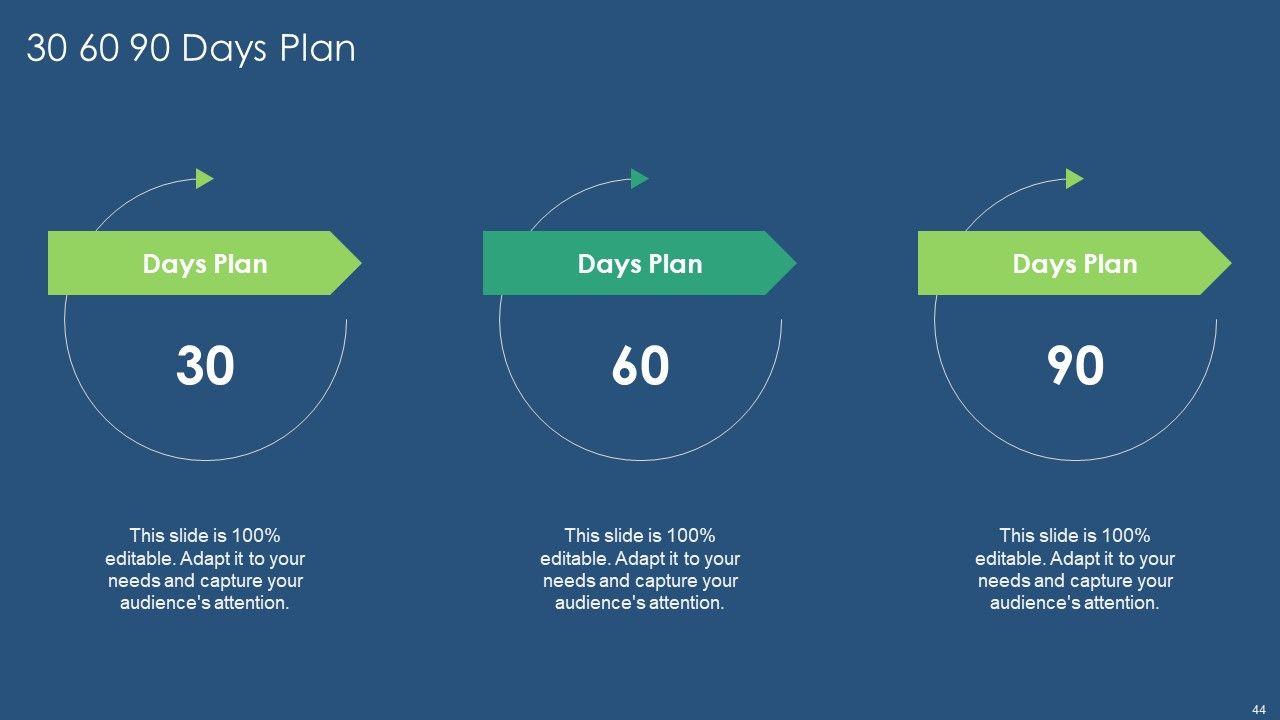 30 60 90 Days Plan

Days Plan

30

This slide is 100% editable. Adapt it to your needs and capture your audience's attention.

Days Plan

60

This slide is 100% editable. Adapt it to your needs and capture your audience's attention.

Days Plan

90

This slide is 100% editable. Adapt it to your needs and capture your audience's attention.

44